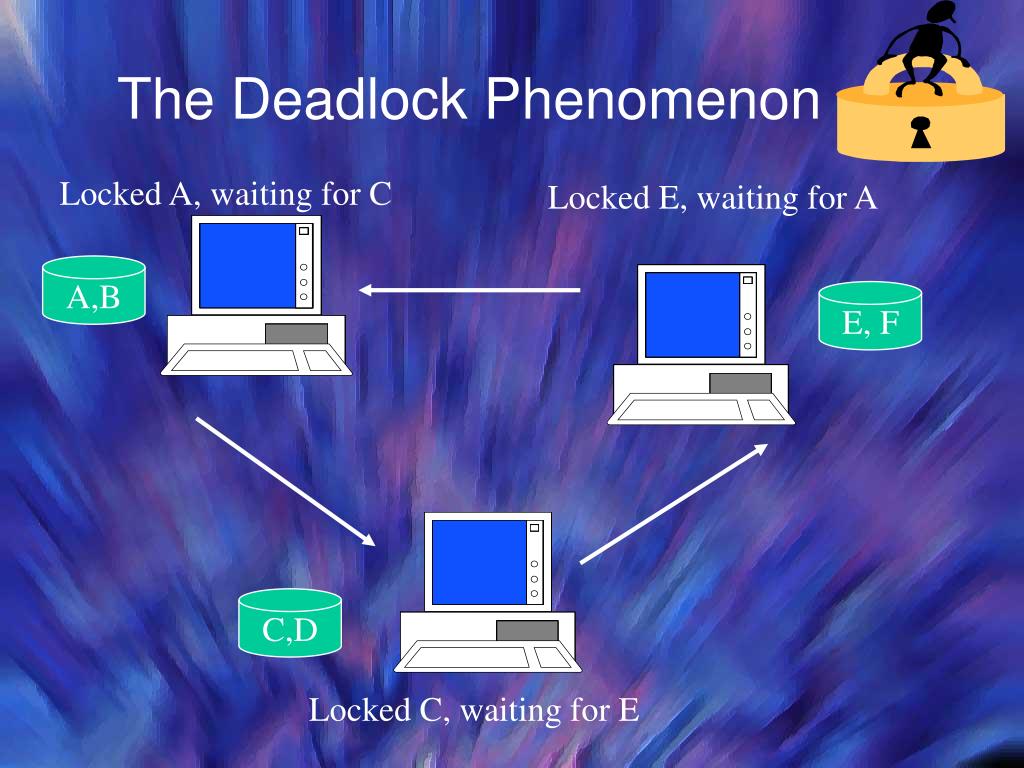 The Deadlock Phenomenon

Locked A, waiting for C

Locked E, waiting for A

A,B

E, F

C,D

Locked C, waiting for E